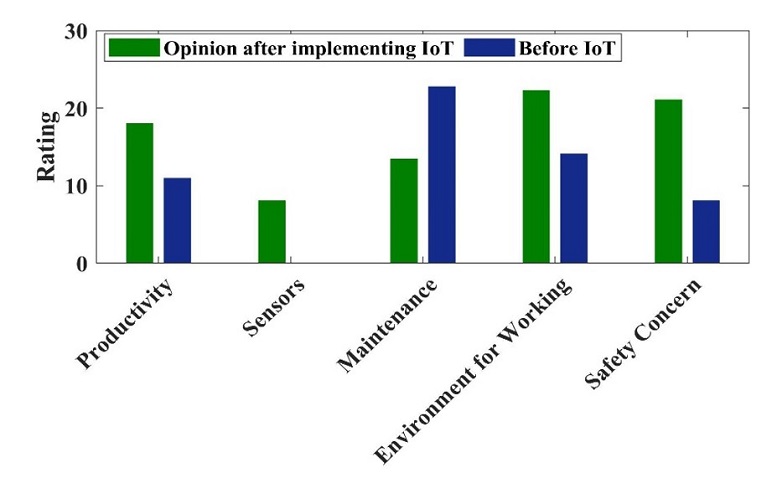 Opinion after implementing IoT
Before IoT

Rating

30
20
10
0

Productivity
Sensors
Maintenance
Environment for Working
Safety Concern